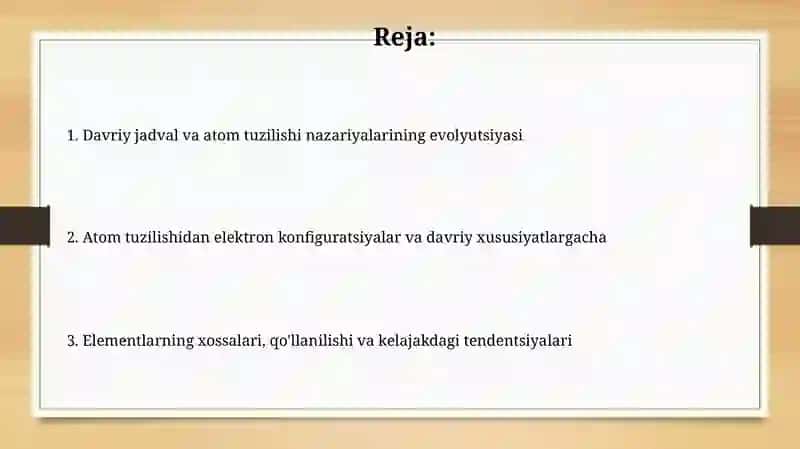 Reja:

1. Davriy jadval va atom tuzilishi nazariyalarining evolyutsiyasi

2. Atom tuzilishidan elektron konfiguratsiyalar va davriy xususiyatlargacha

3. Elementlarning xossalari, qo'llanilishi va kelajakdagi tendentsiyalari